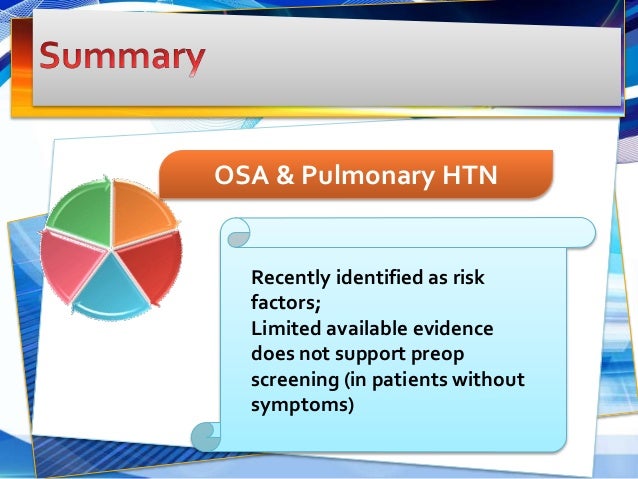 Summary

OSA & Pulmonary HTN

Recently identified as risk factors;
Limited available evidence does not support preop screening (in patients without symptoms)